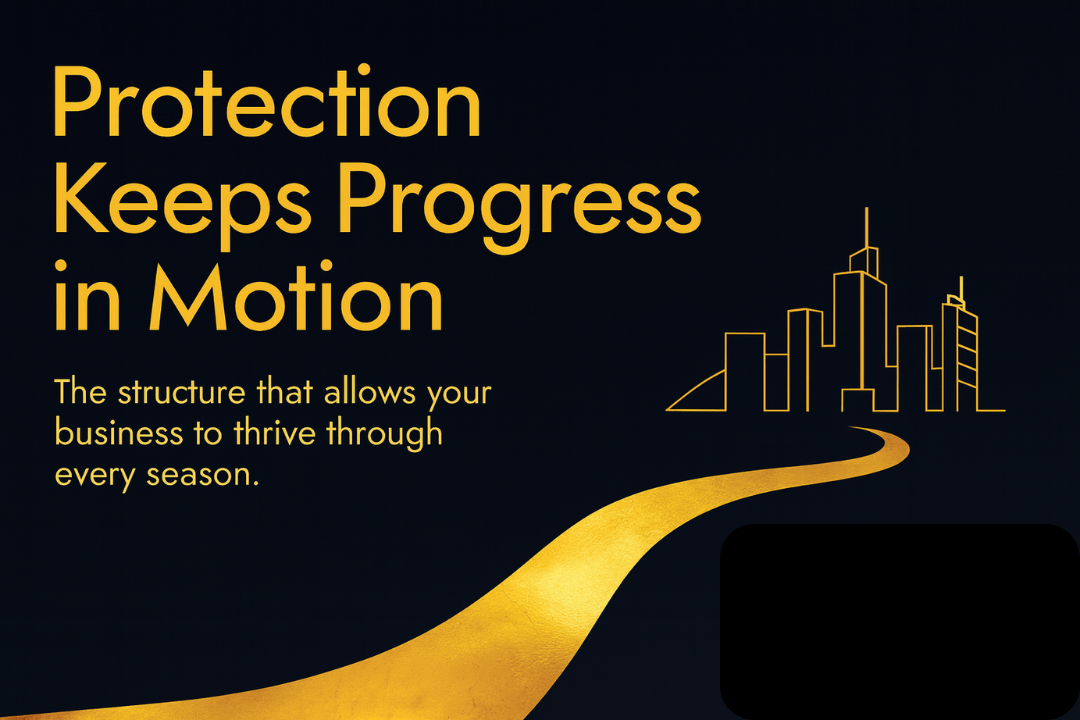 Protection Keeps Progress in Motion

The structure that allows your business to thrive through every season.